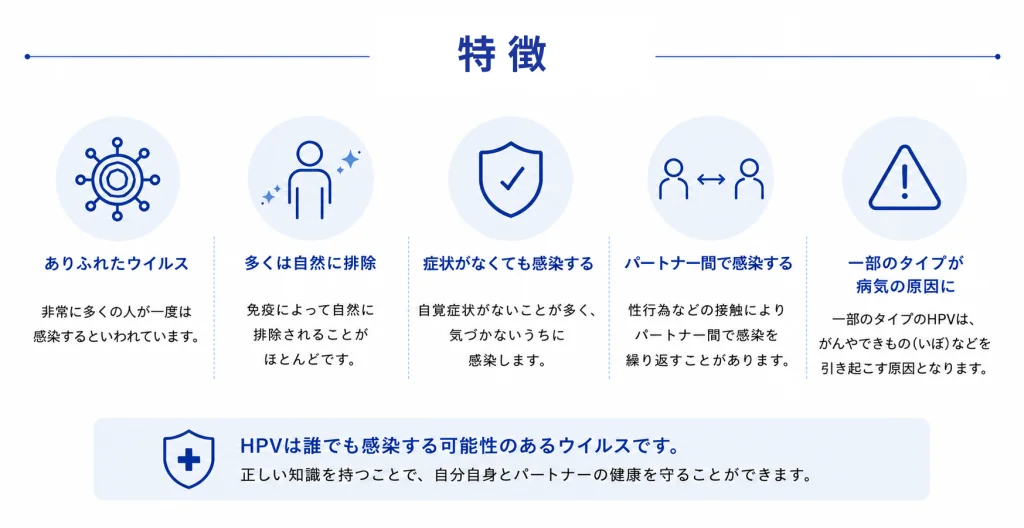 特徴

ありふれたウイルス

非常に多くの人が一度は感染するといわれています。

多くは自然に排除

免疫によって自然に排除されることがほとんどです。

症状がなくても感染する

自覚症状がないことが多く、気づかないうちに感染します。

パートナー間で感染する

性行為などの接触によりパートナー間で感染を繰り返すことがあります。

一部のタイプが病気の原因に

一部のタイプのHPVは、がんやできもの(いぼ)などを引き起こす原因となります。

HPVは誰でも感染する可能性のあるウイルスです。
正しい知識を持つことで、自分自身とパートナーの健康を守ることができます。